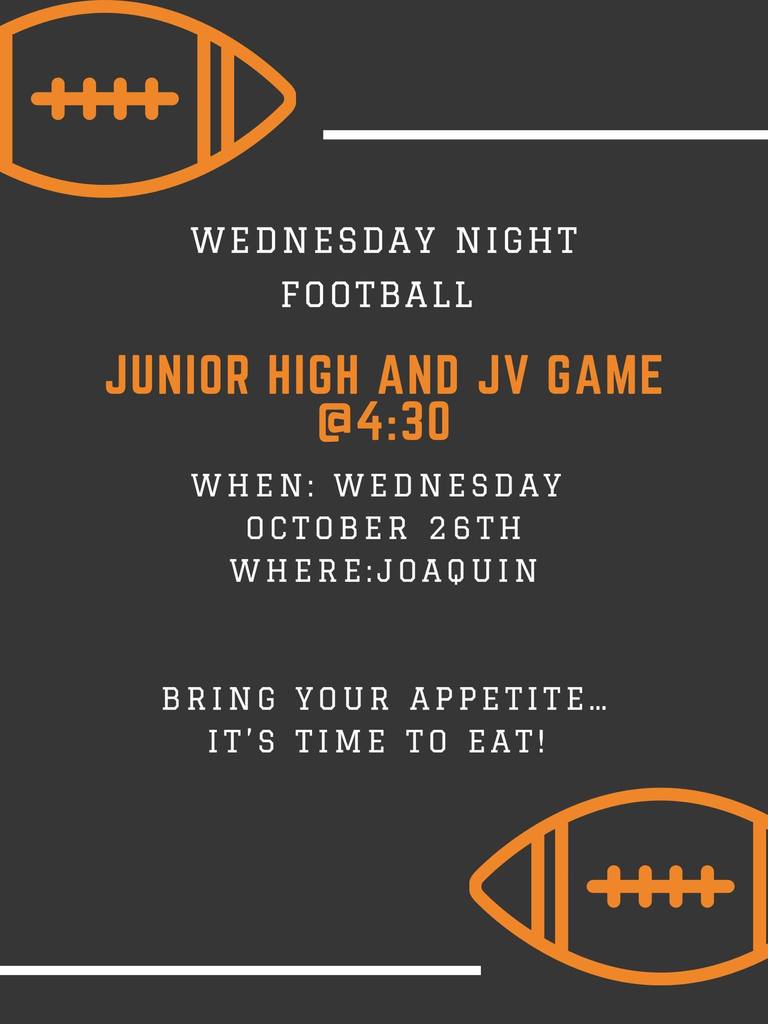 WEDNESDAY NIGHT FOOTBALL

JUNIOR HIGH AND JV GAME @4:30

WHEN: WEDNESDAY OCTOBER 26TH
WHERE:JOAQUIN

BRING YOUR APPETITE… IT'S TIME TO EAT!